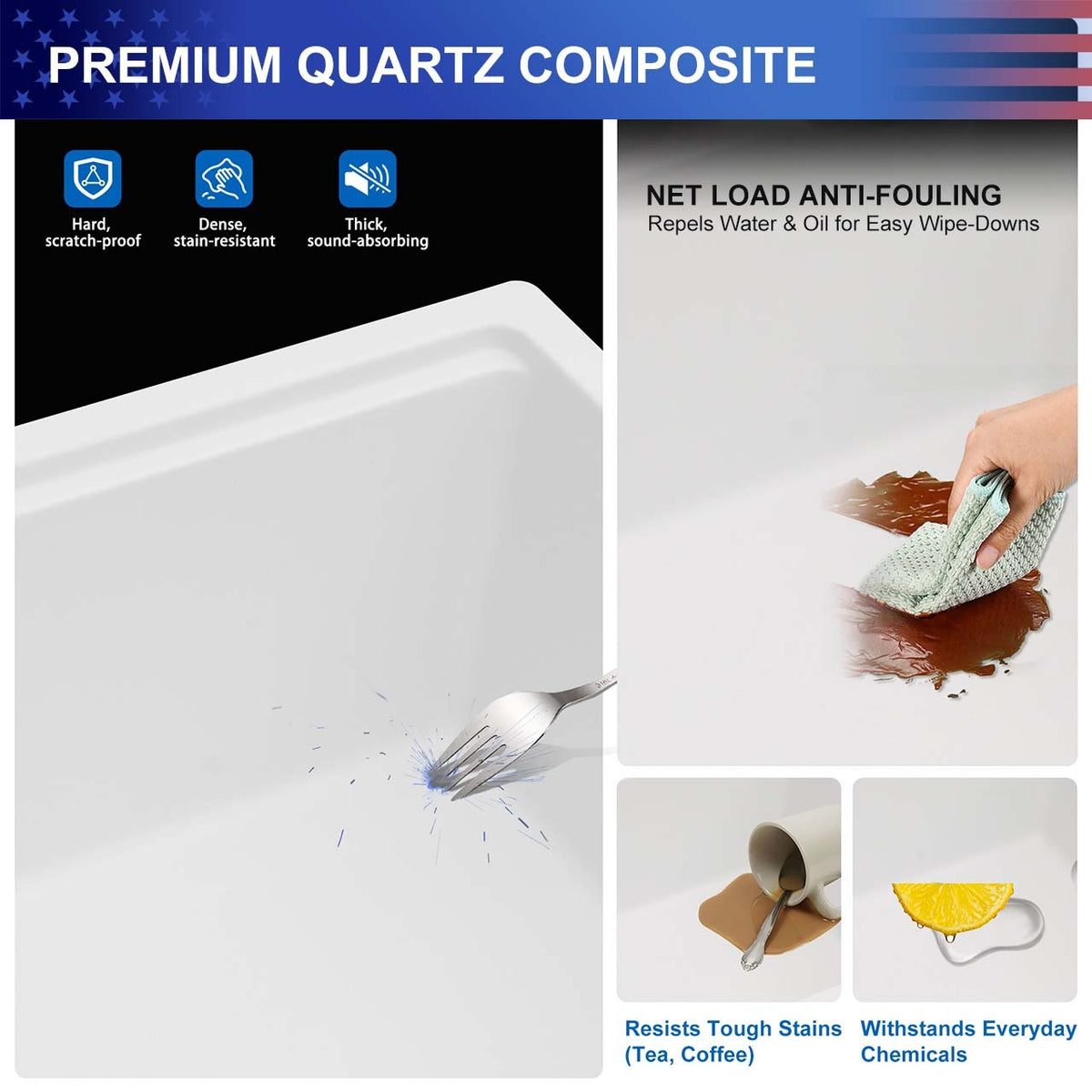 PREMIUM QUARTZ COMPOSITE

Hard, scratch-proof

Dense, stain-resistant

Thick, sound-absorbing

NET LOAD ANTI-FOULING
Repels Water & Oil for Easy Wipe-Downs

Resists Tough Stains (Tea, Coffee)

Withstands Everyday Chemicals